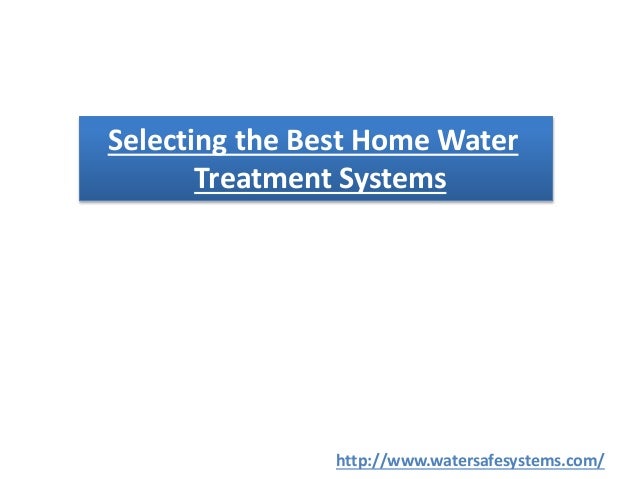 Selecting the Best Home Water Treatment Systems

http://www.watersafesystems.com/